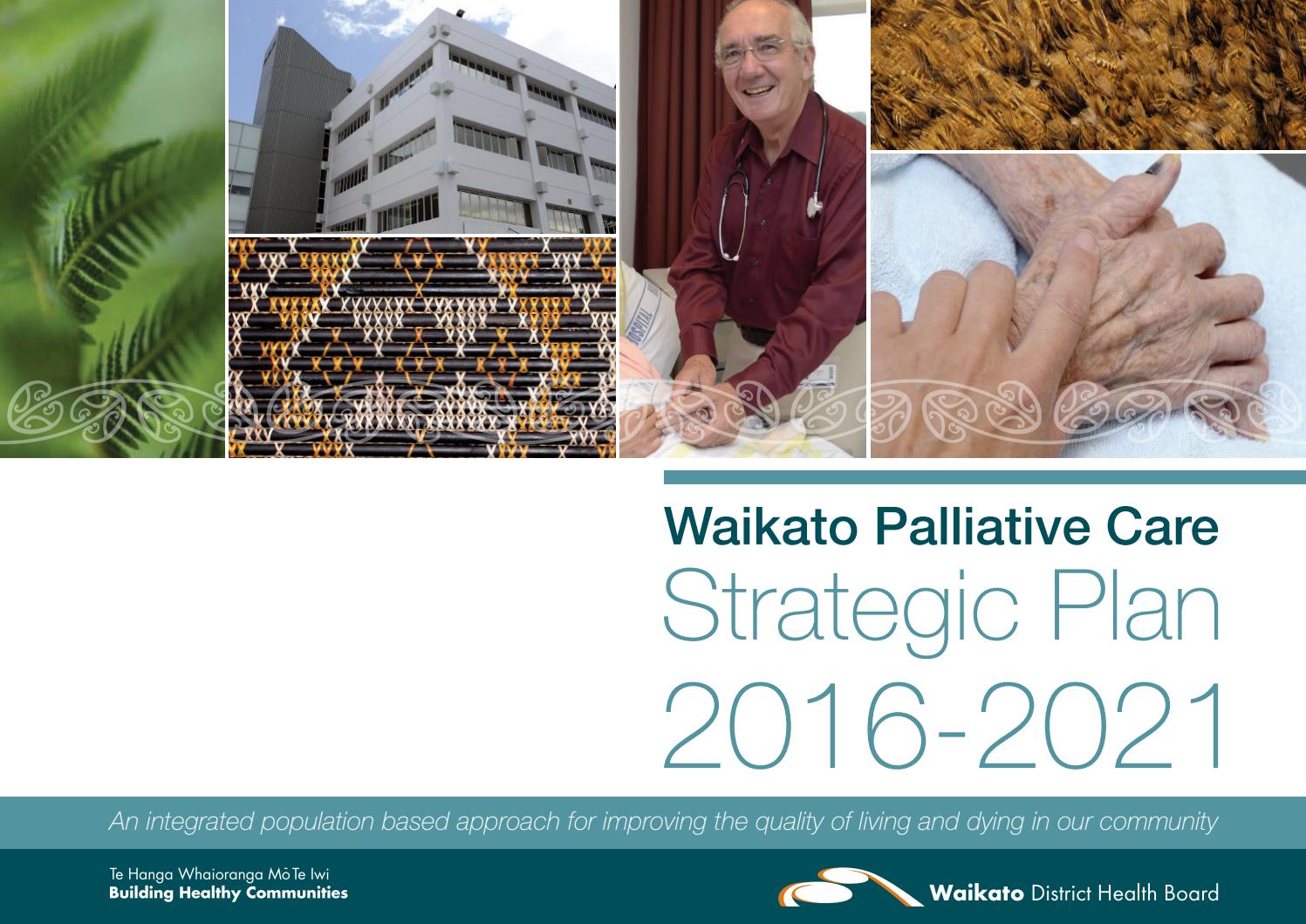 Waikato Palliative Care
Strategic Plan
2016-2021

An integrated population based approach for improving the quality of living and dying in our community

Te Hanga Whaioranga Mō Te Iwi
Building Healthy Communities

Waikato District Health Board